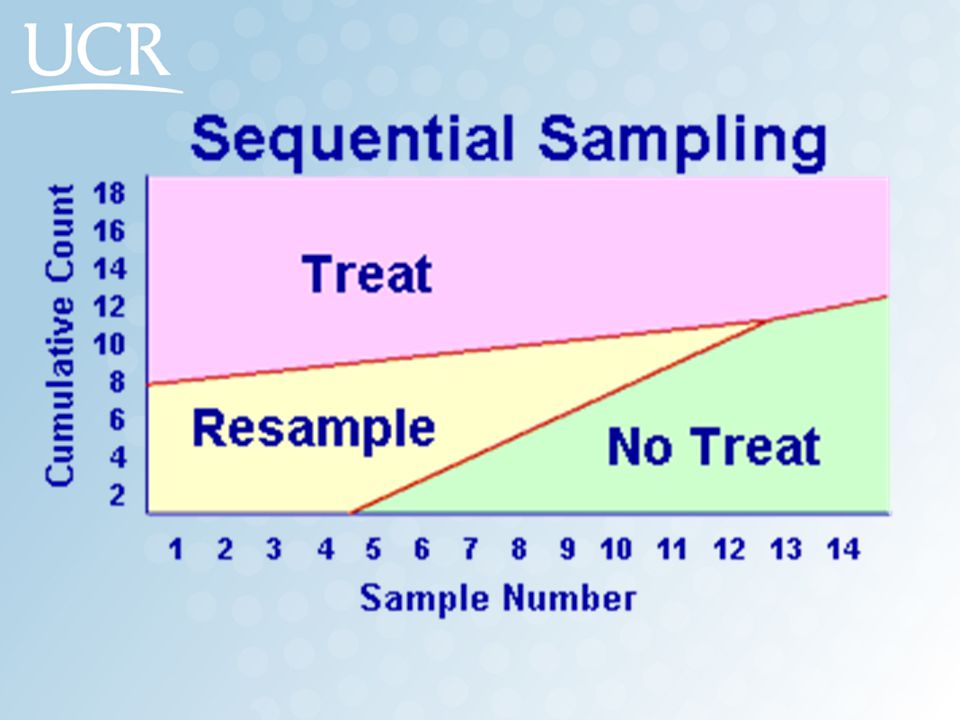 UCR

Sequential Sampling

Cumulative Count

18
16
14
12
10
8
6
4
2

Treat

Resample

No Treat

1 2 3 4 5 6 7 8 9 10 11 12 13 14

Sample Number